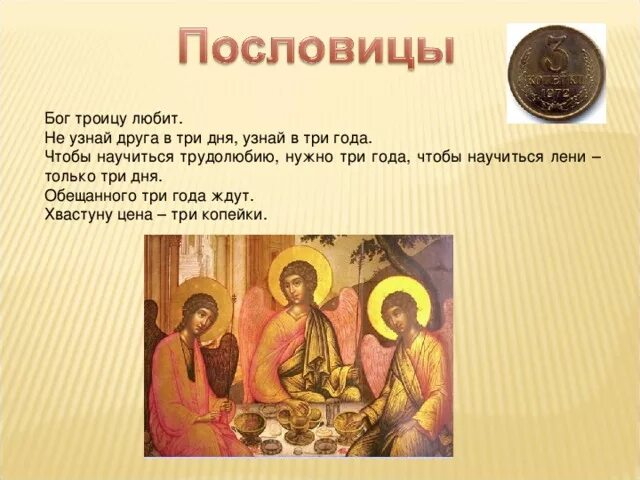 Пословицы

3 КОПЕЙКИ 1972

Бог троицу любит.
Не узнай друга в три дня, узнай в три года.
Чтобы научиться трудолюбию, нужно три года, чтобы научиться лени – только три дня.
Обещанного три года ждут.
Хвастуну цена – три копейки.